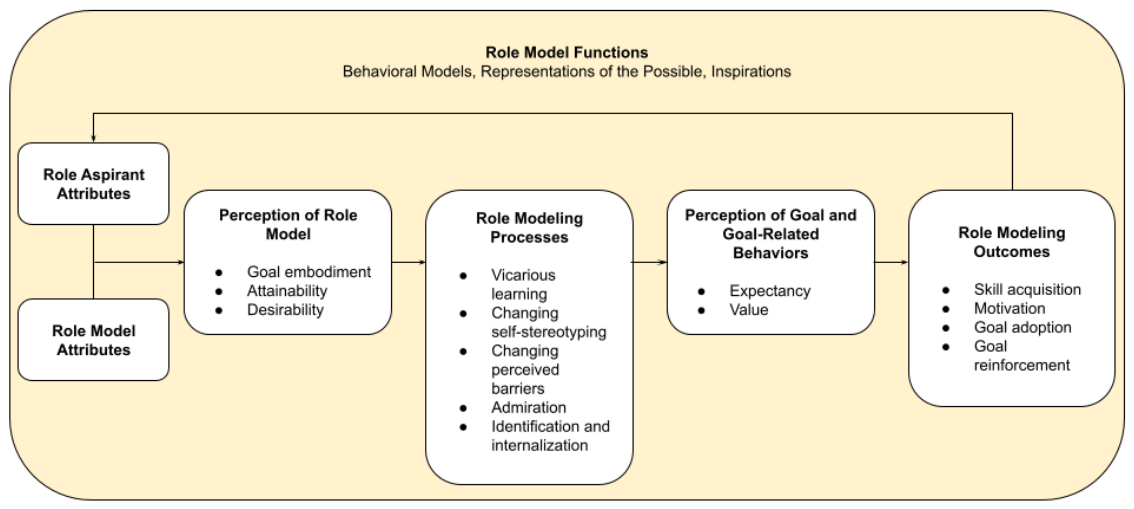 Role Model Functions
Behavioral Models, Representations of the Possible, Inspirations

Role Aspirant Attributes

Role Model Attributes

Perception of Role Model
- Goal embodiment
- Attainability
- Desirability

Role Modeling Processes
- Vicarious learning
- Changing self-stereotyping
- Changing perceived barriers
- Admiration
- Identification and internalization

Perception of Goal and Goal-Related Behaviors
- Expectancy
- Value

Role Modeling Outcomes
- Skill acquisition
- Motivation
- Goal adoption
- Goal reinforcement